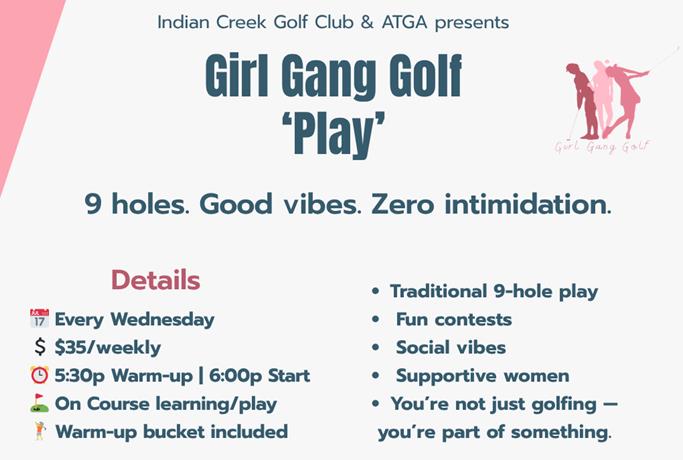 Indian Creek Golf Club & ATGA presents

Girl Gang Golf
'Play'

Girl Gang Golf

9 holes. Good vibes. Zero intimidation.

Details

📅 Every Wednesday
$ $35/weekly
⏰ 5:30p Warm-up | 6:00p Start
⛳ On Course learning/play
🏌 Warm-up bucket included

• Traditional 9-hole play
• Fun contests
• Social vibes
• Supportive women
• You're not just golfing — you're part of something.